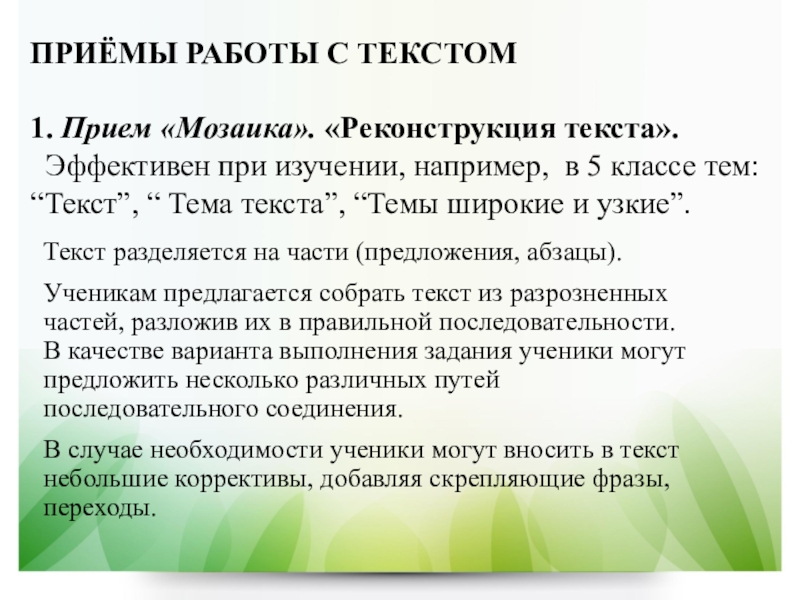 ПРИЁМЫ РАБОТЫ С ТЕКСТОМ

1. Прием «Мозаика». «Реконструкция текста».
Эффективен при изучении, например, в 5 классе тем: “Текст”, “ Тема текста”, “Темы широкие и узкие”.

Текст разделяется на части (предложения, абзацы).

Ученикам предлагается собрать текст из разрозненных частей, разложив их в правильной последовательности. В качестве варианта выполнения задания ученики могут предложить несколько различных путей последовательного соединения.

В случае необходимости ученики могут вносить в текст небольшие коррективы, добавляя скрепляющие фразы, переходы.